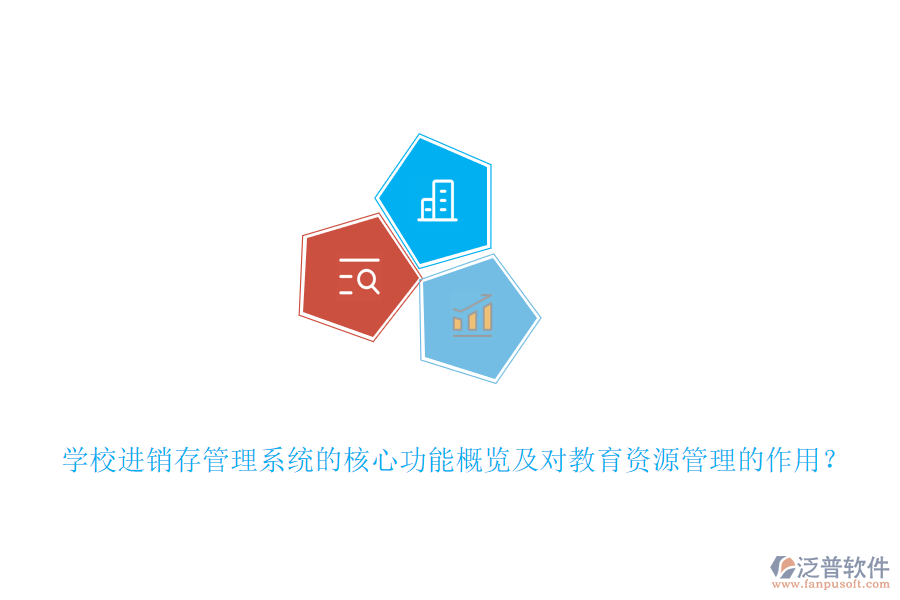 学校进销存管理系统的核心功能概览及对教育资源管理的作用？

泛普软件
www.fanpusoft.com